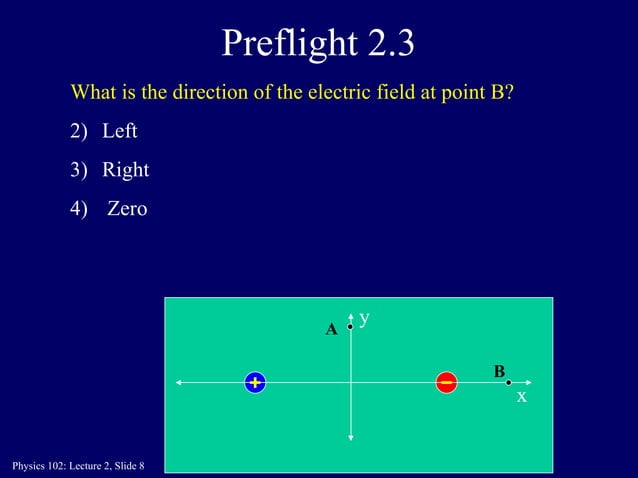 Preflight 2.3

What is the direction of the electric field at point B?

2) Left

3) Right

4) Zero

A
y
+
−
B
x

Physics 102: Lecture 2, Slide 8